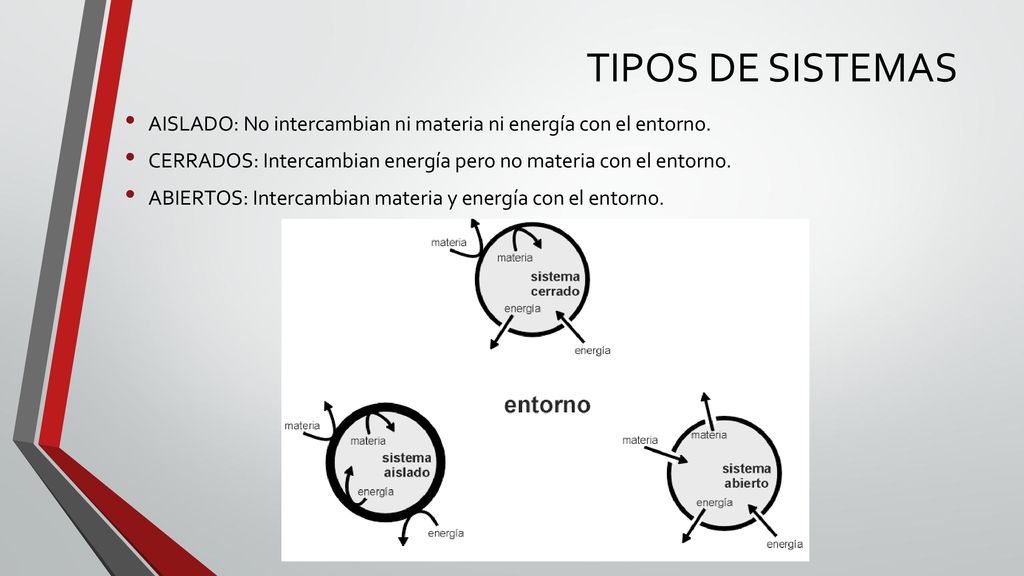 TIPOS DE SISTEMAS

• AISLADO: No intercambian ni materia ni energía con el entorno.
• CERRADOS: Intercambian energía pero no materia con el entorno.
• ABIERTOS: Intercambian materia y energía con el entorno.

materia
materia
sistema cerrado
energía
energía

entorno

materia
materia
sistema aislado
energía
energía

materia
materia
sistema abierto
energía
energía